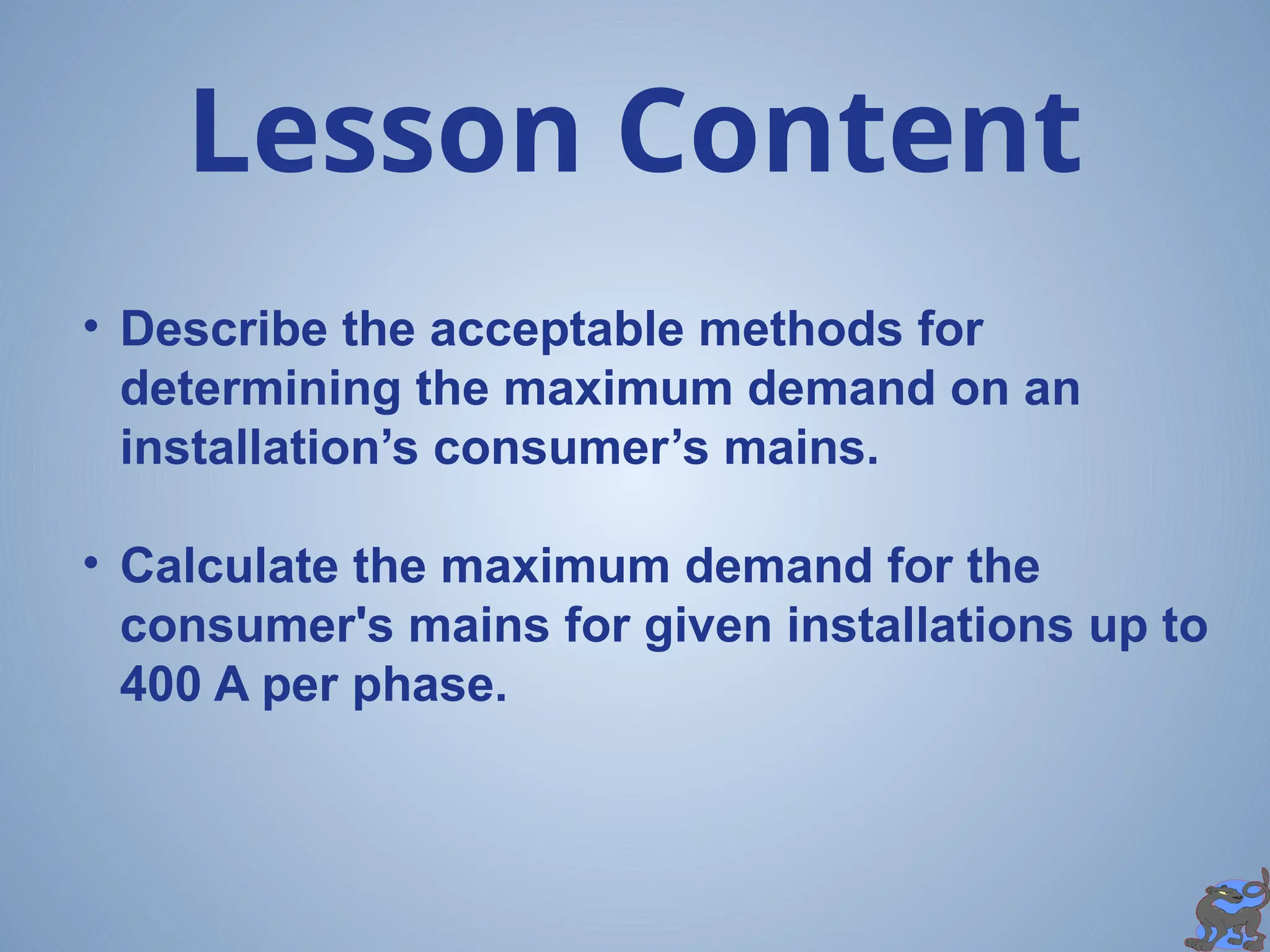 Lesson Content

• Describe the acceptable methods for determining the maximum demand on an installation’s consumer’s mains.

• Calculate the maximum demand for the consumer's mains for given installations up to 400 A per phase.